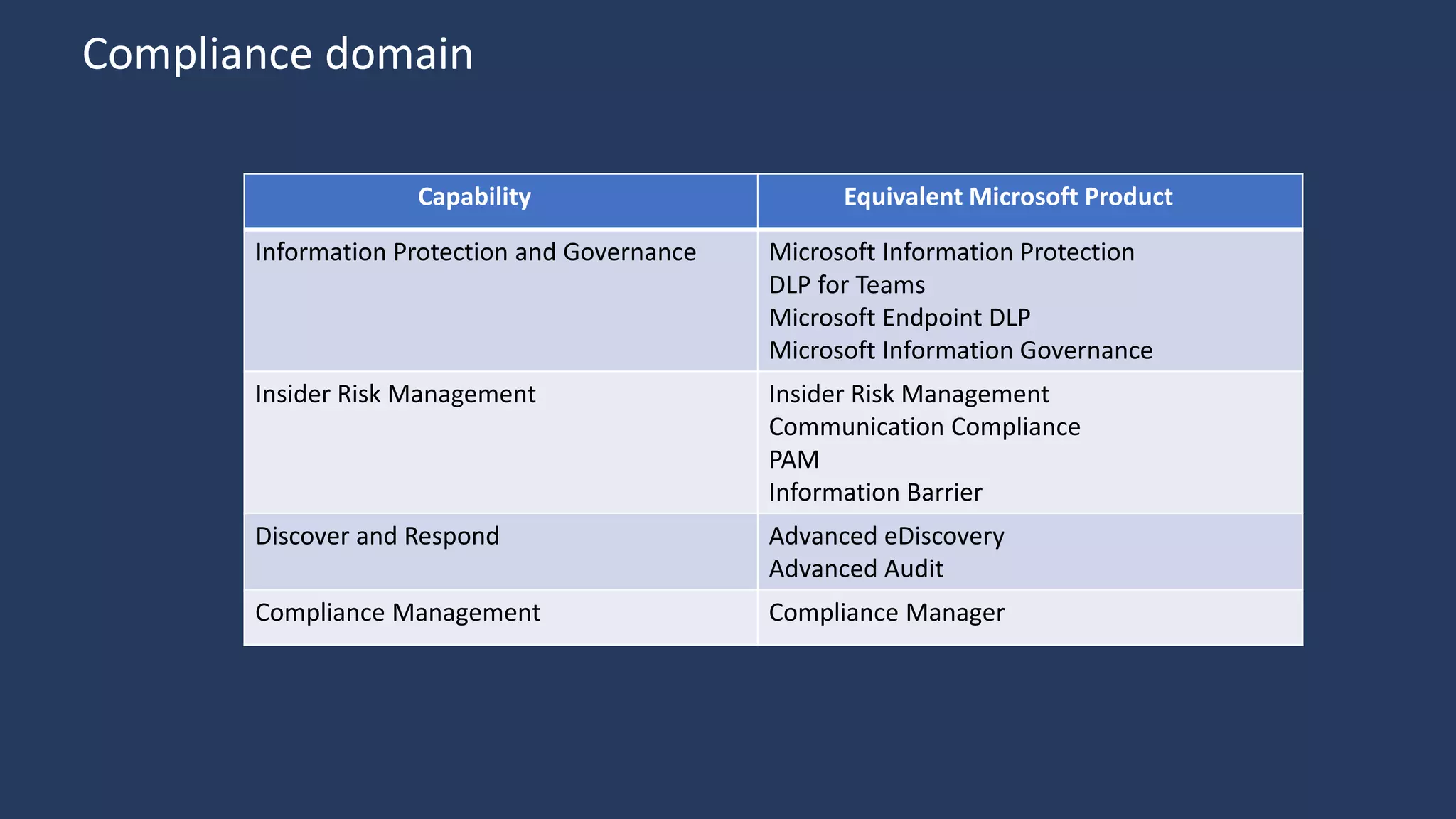 Compliance domain

| Capability | Equivalent Microsoft Product |
|---|---|
| Information Protection and Governance | Microsoft Information Protection<br>DLP for Teams<br>Microsoft Endpoint DLP<br>Microsoft Information Governance |
| Insider Risk Management | Insider Risk Management<br>Communication Compliance<br>PAM<br>Information Barrier |
| Discover and Respond | Advanced eDiscovery<br>Advanced Audit |
| Compliance Management | Compliance Manager |